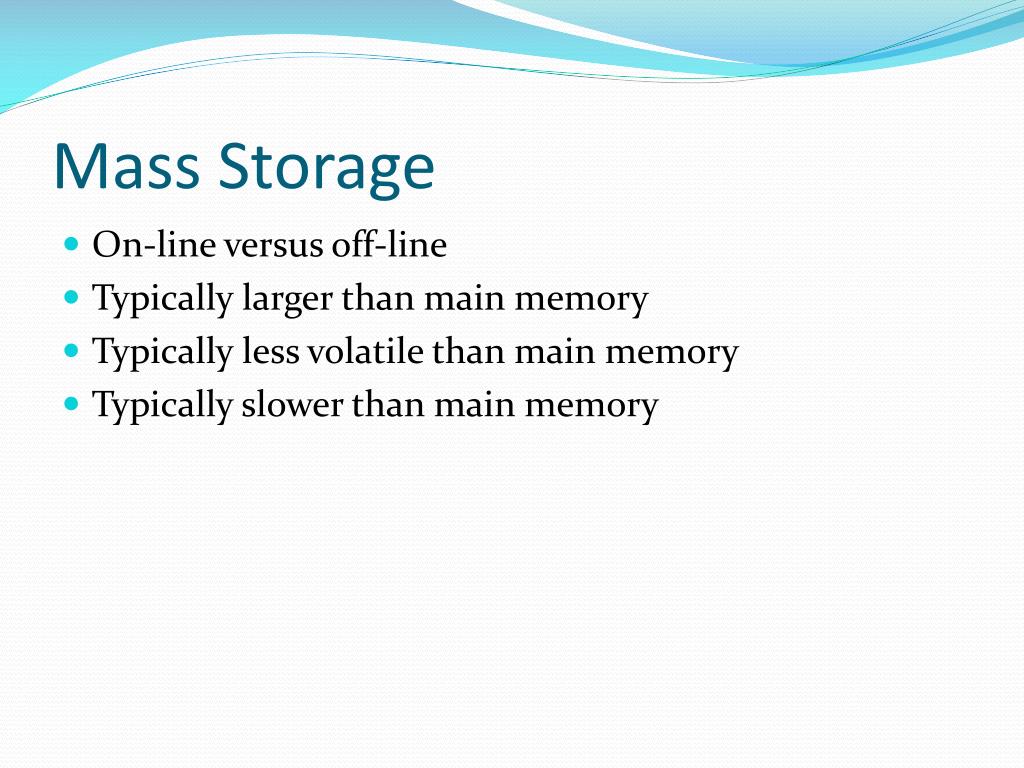 Mass Storage

- On-line versus off-line
- Typically larger than main memory
- Typically less volatile than main memory
- Typically slower than main memory